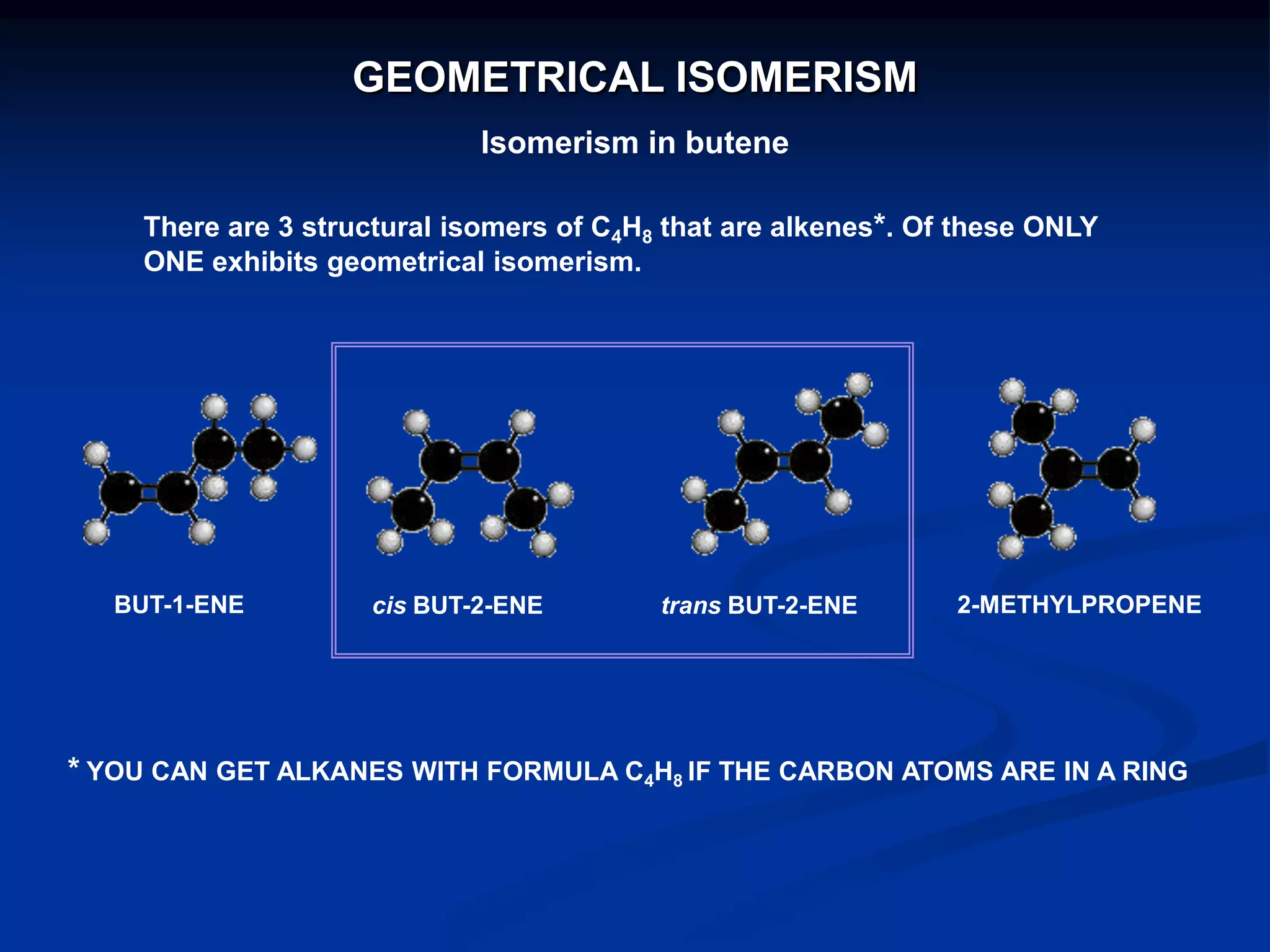 GEOMETRICAL ISOMERISM

Isomerism in butene

There are 3 structural isomers of $C_4H_8$ that are alkenes*. Of these ONLY ONE exhibits geometrical isomerism.

BUT-1-ENE

cis BUT-2-ENE

trans BUT-2-ENE

2-METHYLPROPENE

* YOU CAN GET ALKANES WITH FORMULA $C_4H_8$ IF THE CARBON ATOMS ARE IN A RING